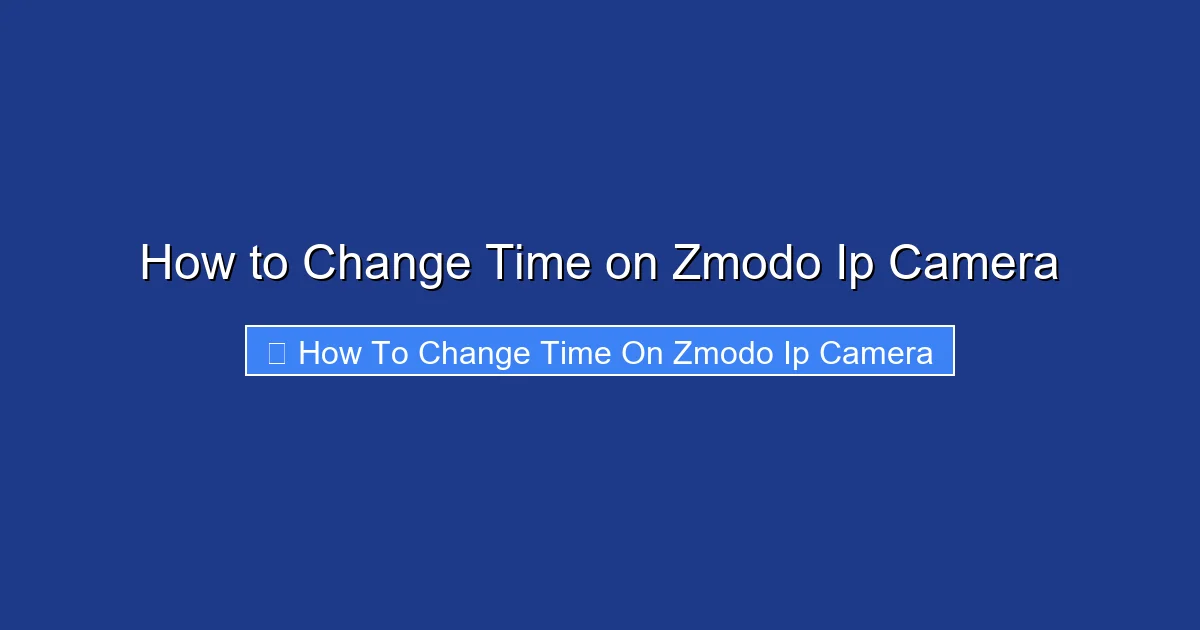 How to Change Time on Zmodo Ip Camera

How To Change Time On Zmodo Ip Camera